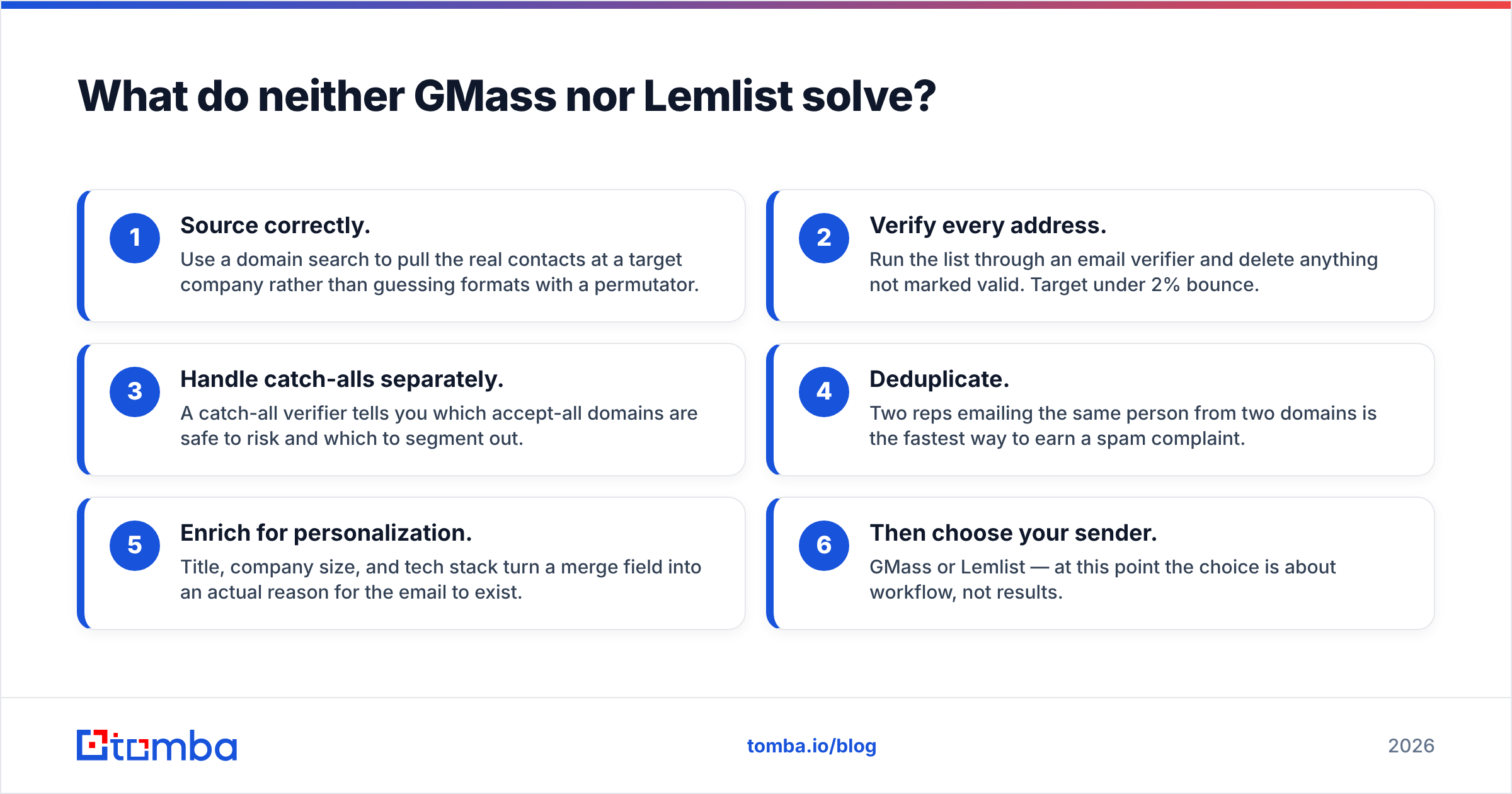 What do neither GMass nor Lemlist solve?

1
Source correctly.
Use a domain search to pull the real contacts at a target company rather than guessing formats with a permutator.

2
Verify every address.
Run the list through an email verifier and delete anything not marked valid. Target under 2% bounce.

3
Handle catch-alls separately.
A catch-all verifier tells you which accept-all domains are safe to risk and which to segment out.

4
Deduplicate.
Two reps emailing the same person from two domains is the fastest way to earn a spam complaint.

5
Enrich for personalization.
Title, company size, and tech stack turn a merge field into an actual reason for the email to exist.

6
Then choose your sender.
GMass or Lemlist — at this point the choice is about workflow, not results.

tomba

tomba.io/blog

2026